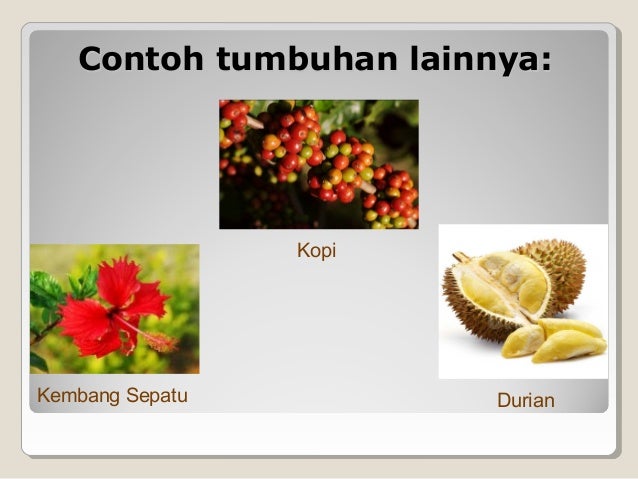 Contoh tumbuhan lainnya:

Kopi

Kembang Sepatu

Durian